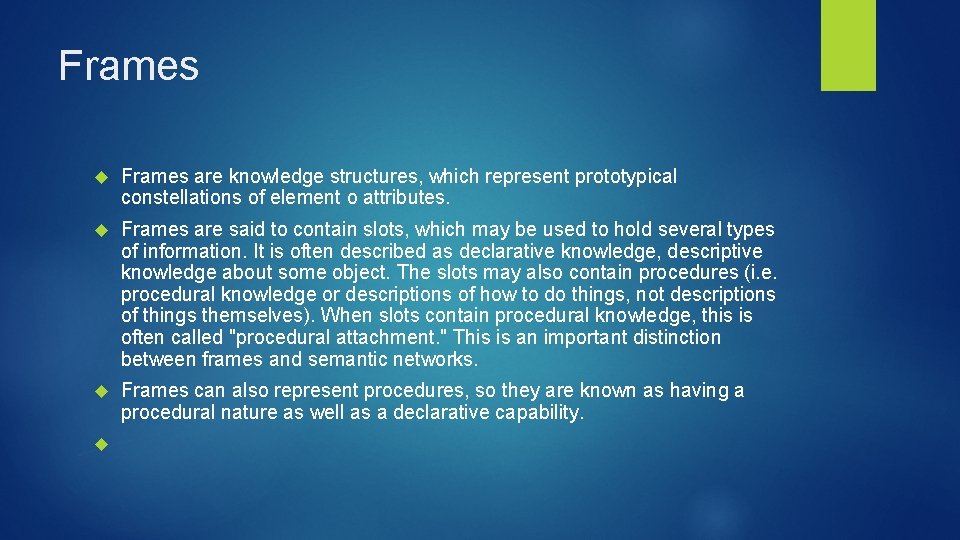 Frames

Frames are knowledge structures, which represent prototypical constellations of element o attributes.

Frames are said to contain slots, which may be used to hold several types of information. It is often described as declarative knowledge, descriptive knowledge about some object. The slots may also contain procedures (i.e. procedural knowledge or descriptions of how to do things, not descriptions of things themselves). When slots contain procedural knowledge, this is often called "procedural attachment." This is an important distinction between frames and semantic networks.

Frames can also represent procedures, so they are known as having a procedural nature as well as a declarative capability.